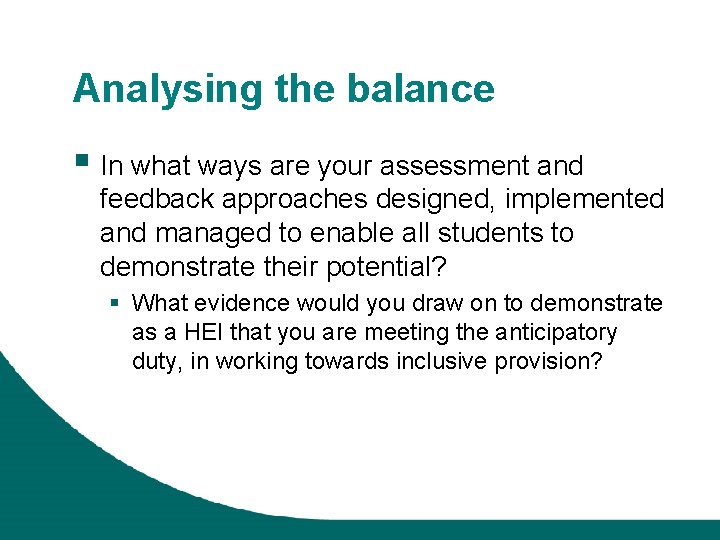 Analysing the balance

In what ways are your assessment and feedback approaches designed, implemented and managed to enable all students to demonstrate their potential?

What evidence would you draw on to demonstrate as a HEI that you are meeting the anticipatory duty, in working towards inclusive provision?